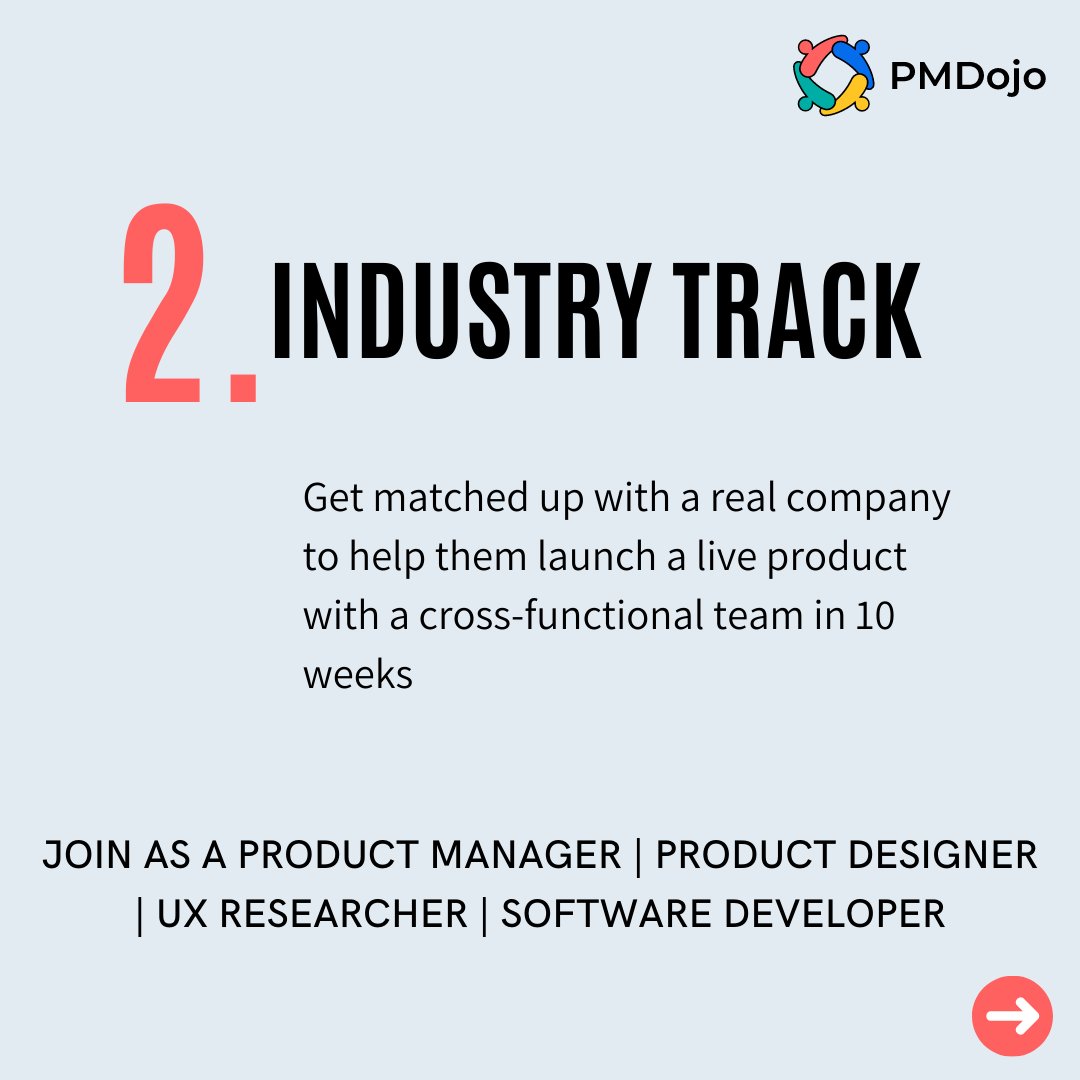 PMDojo

2. INDUSTRY TRACK

Get matched up with a real company to help them launch a live product with a cross-functional team in 10 weeks

JOIN AS A PRODUCT MANAGER | PRODUCT DESIGNER | UX RESEARCHER | SOFTWARE DEVELOPER